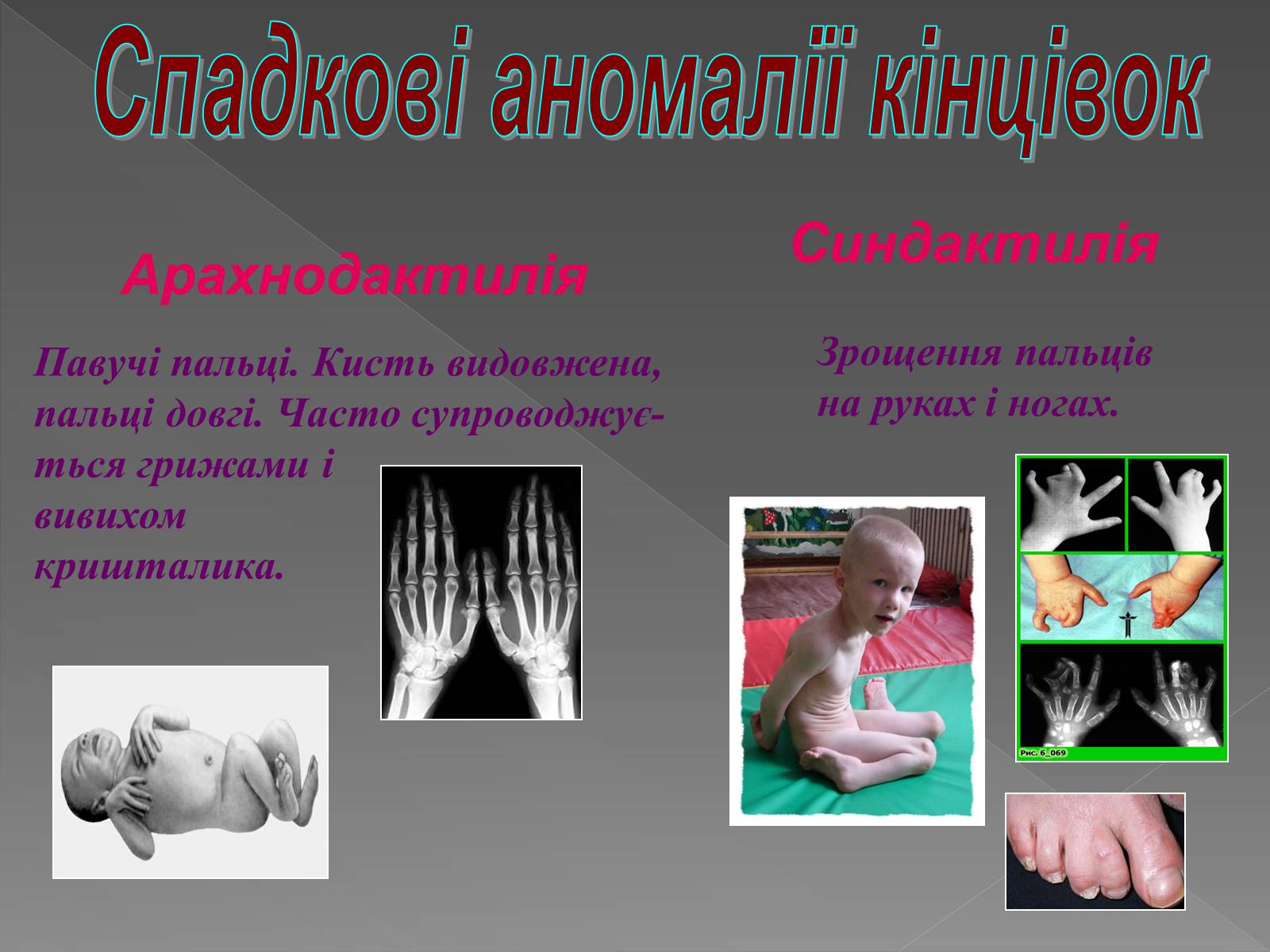 Спадкові аномалії кінцівок

Арахнодактилія

Павучі пальці. Кисть видовжена, пальці довгі. Часто супроводжується грижами і вивихом кришталика.

Синдактилія

Зрощення пальців на руках і ногах.

Рис. 6_069